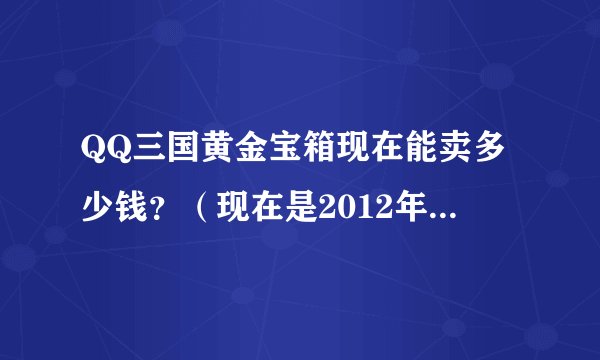 QQ三国黄金宝箱现在能卖多少钱？（现在是2012年...